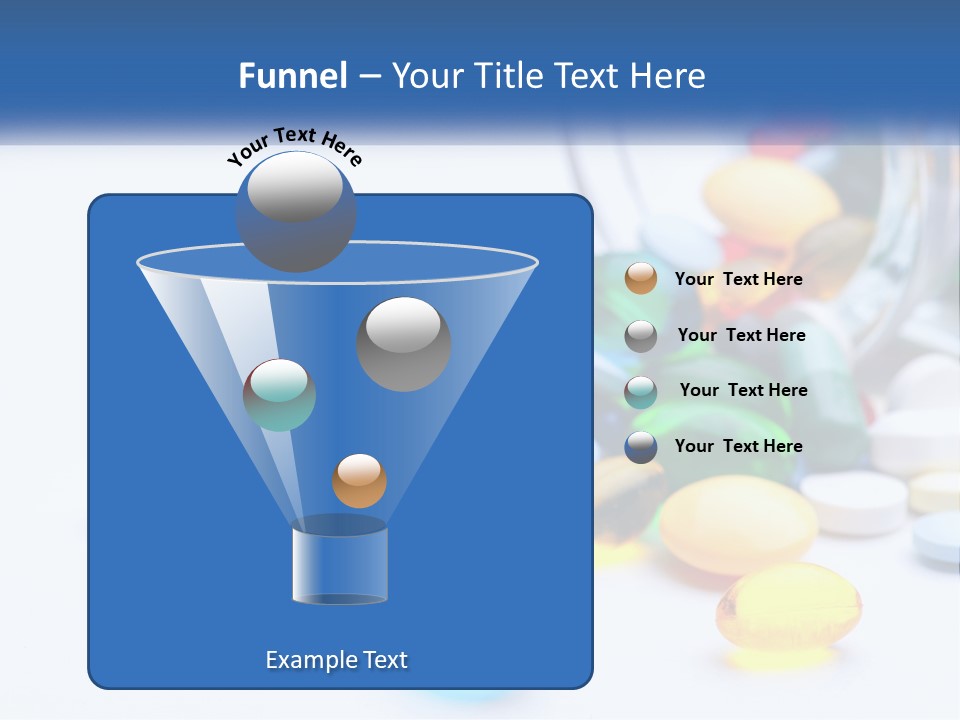 Funnel – Your Title Text Here

Your Text Here

Your Text Here

Your Text Here

Your Text Here

Your Text Here

Example Text